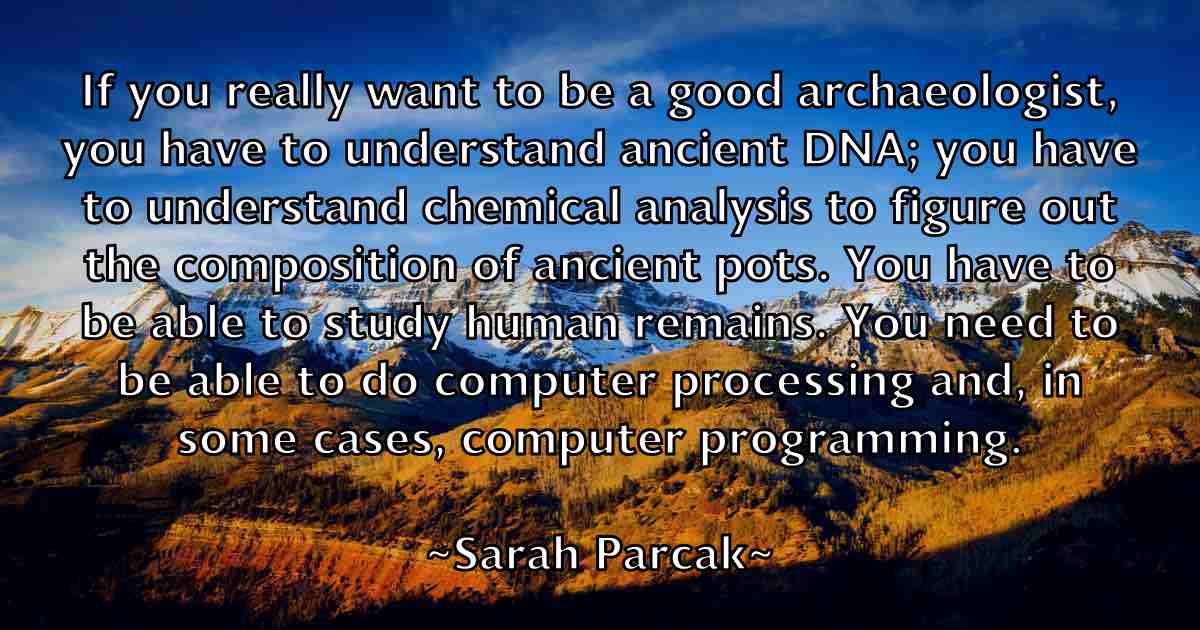 If you really want to be a good archaeologist, you have to understand ancient DNA; you have to understand chemical analysis to figure out the composition of ancient pots. You have to be able to study human remains. You need to be able to do computer processing and, in some cases, computer programming.

~Sarah Parcak~